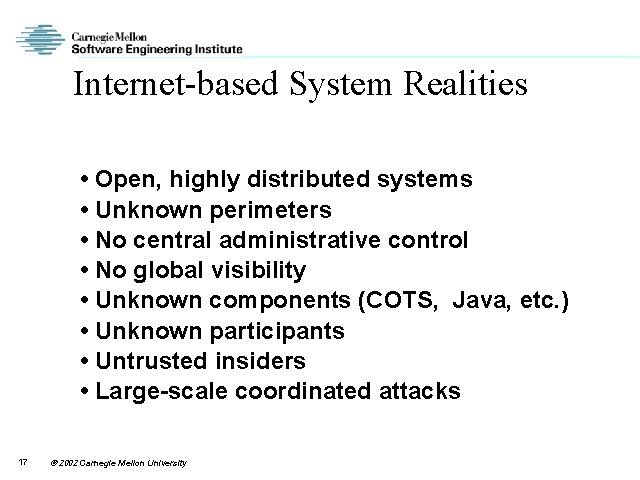 Carnegie Mellon
Software Engineering Institute

Internet-based System Realities

• Open, highly distributed systems
• Unknown perimeters
• No central administrative control
• No global visibility
• Unknown components (COTS, Java, etc.)
• Unknown participants
• Untrusted insiders
• Large-scale coordinated attacks

17 © 2002 Carnegie Mellon University